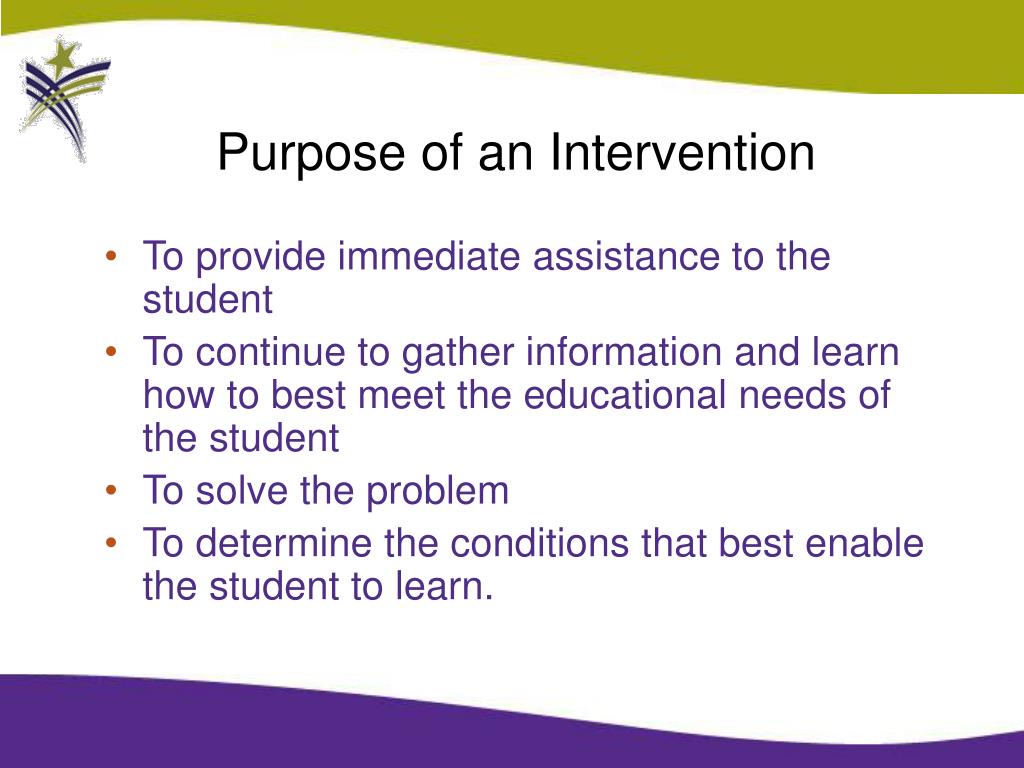 Purpose of an Intervention

• To provide immediate assistance to the student
• To continue to gather information and learn how to best meet the educational needs of the student
• To solve the problem
• To determine the conditions that best enable the student to learn.